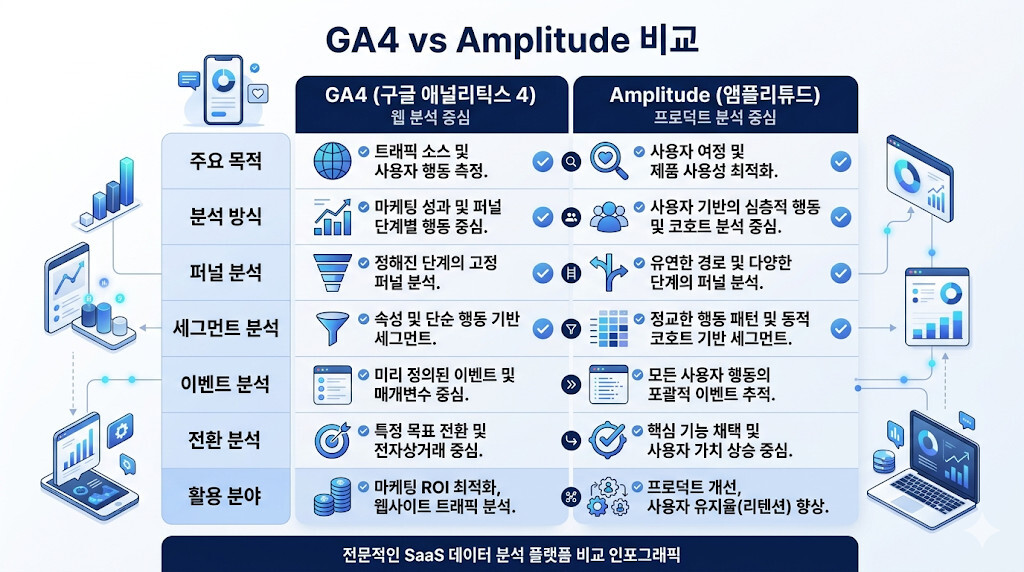 GA4 vs Amplitude 비교

| | GA4 (구글 애널리틱스 4) 웹 분석 중심 | Amplitude (앰플리튜드) 프로덕트 분석 중심 |
|---|---|---|
| 주요 목적 | 트래픽 소스 및 사용자 행동 측정. | 사용자 여정 및 제품 사용성 최적화. |
| 분석 방식 | 마케팅 성과 및 퍼널 단계별 행동 중심. | 사용자 기반의 심층적 행동 및 코호트 분석 중심. |
| 퍼널 분석 | 정해진 단계의 고정 퍼널 분석. | 유연한 경로 및 다양한 단계의 퍼널 분석. |
| 세그먼트 분석 | 속성 및 단순 행동 기반 세그먼트. | 정교한 행동 패턴 및 동적 코호트 기반 세그먼트. |
| 이벤트 분석 | 미리 정의된 이벤트 및 매개변수 중심. | 모든 사용자 행동의 포괄적 이벤트 추적. |
| 전환 분석 | 특정 목표 전환 및 전자상거래 중심. | 핵심 기능 채택 및 사용자 가치 상승 중심. |
| 활용 분야 | 마케팅 ROI 최적화, 웹사이트 트래픽 분석. | 프로덕트 개선, 사용자 유지율(리텐션) 향상. |

전문적인 SaaS 데이터 분석 플랫폼 비교 인포그래픽